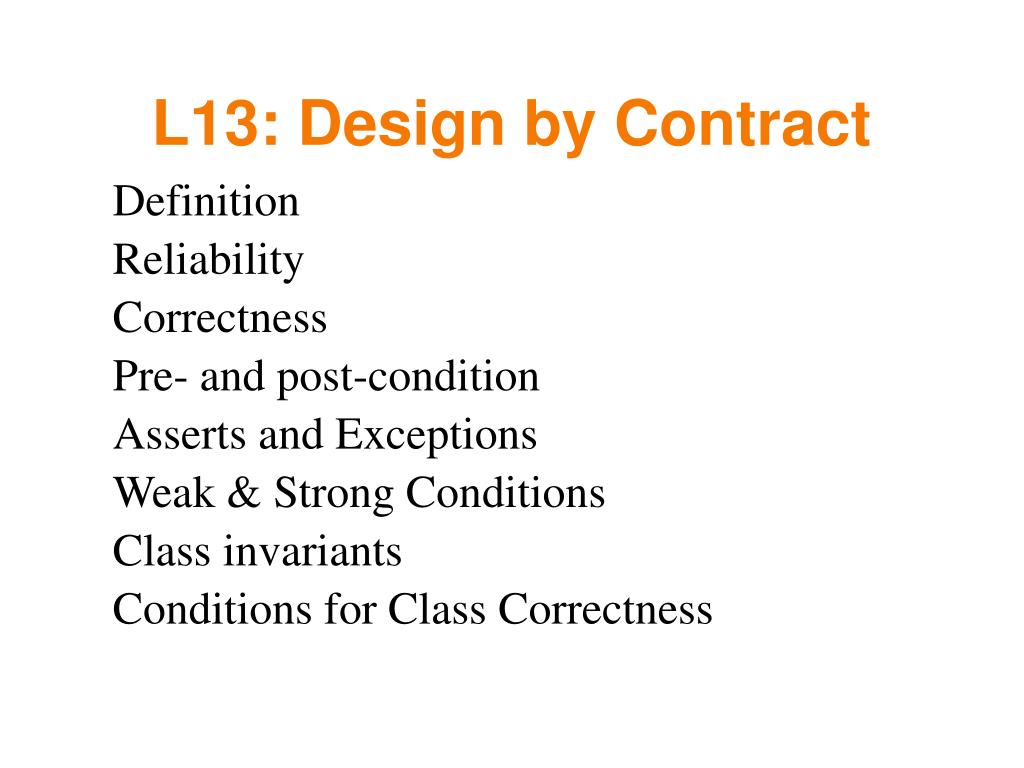 L13: Design by Contract

Definition
Reliability
Correctness
Pre- and post-condition
Asserts and Exceptions
Weak & Strong Conditions
Class invariants
Conditions for Class Correctness